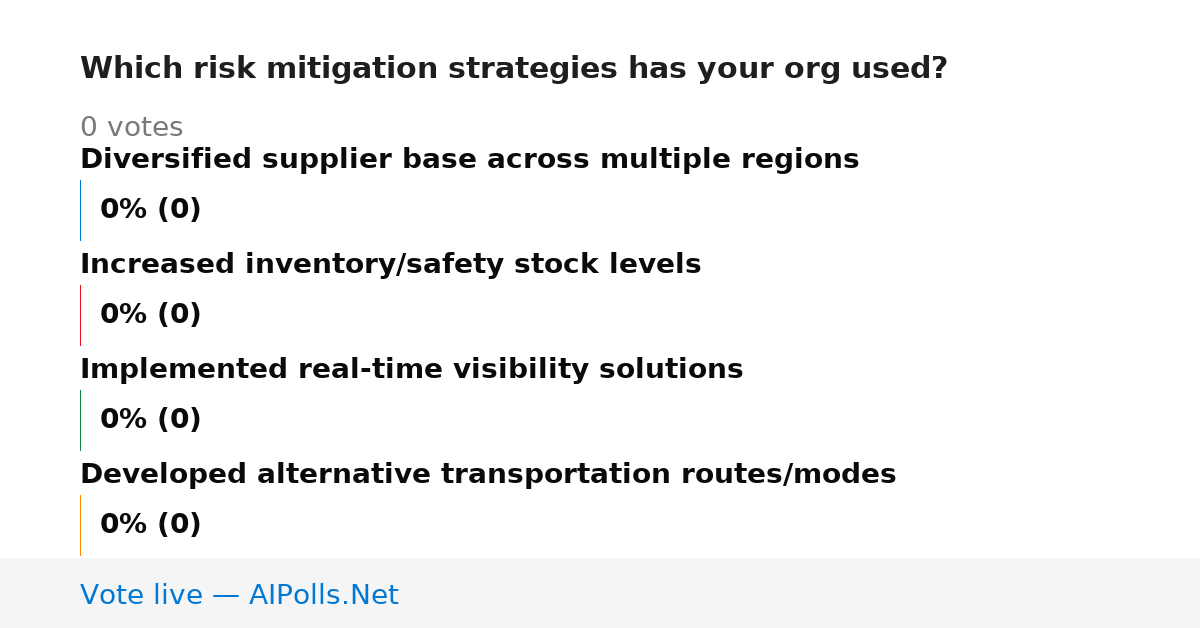 Which risk mitigation strategies has your org used?

0 votes

Diversified supplier base across multiple regions

0% (0)

Increased inventory/safety stock levels

0% (0)

Implemented real-time visibility solutions

0% (0)

Developed alternative transportation routes/modes

0% (0)

Vote live — AIPolls.Net